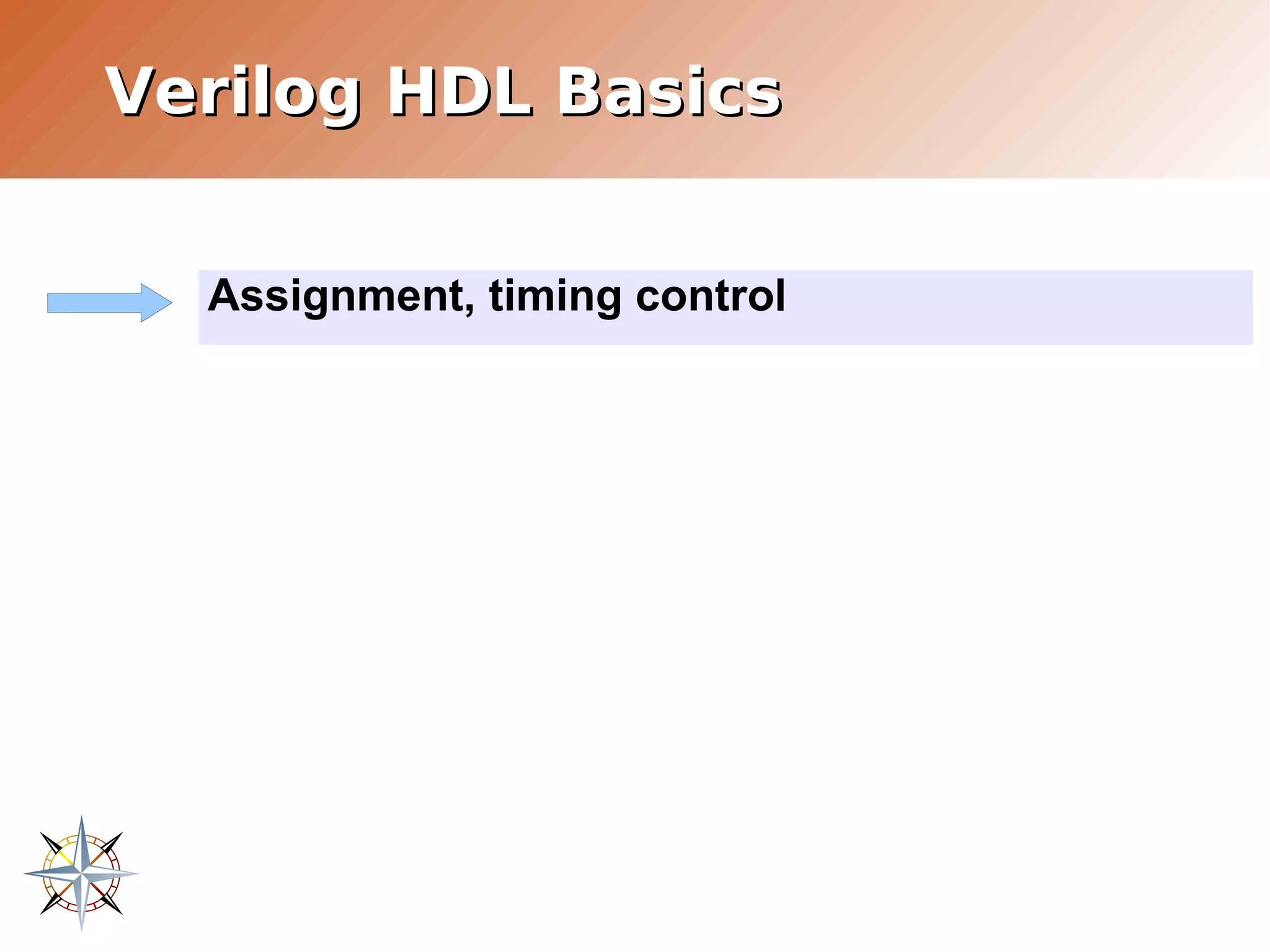 Verilog HDL Basics

Assignment, timing control